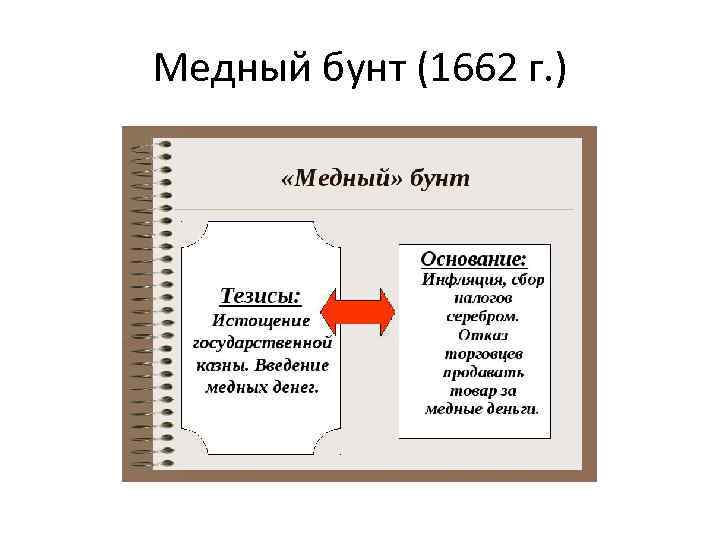 Медный бунт (1662 г.)

«Медный» бунт

Тезисы:
Истощение государственной казны. Введение медных денег.

Основание:
Инфляция, сбор налогов серебром. Отказ торговцев продавать товар за медные деньги.